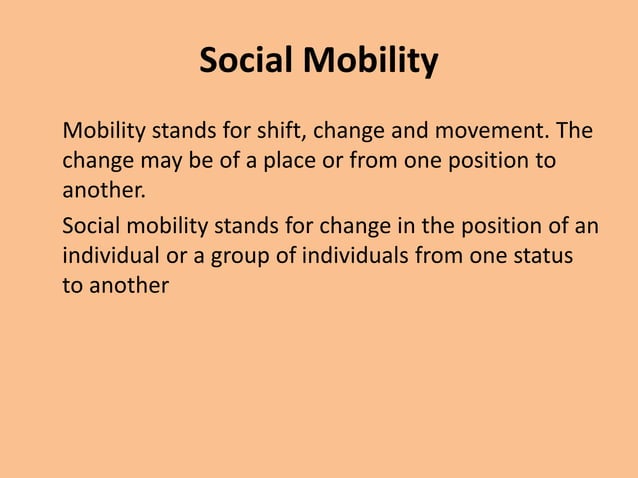 Social Mobility

Mobility stands for shift, change and movement. The change may be of a place or from one position to another.

Social mobility stands for change in the position of an individual or a group of individuals from one status to another